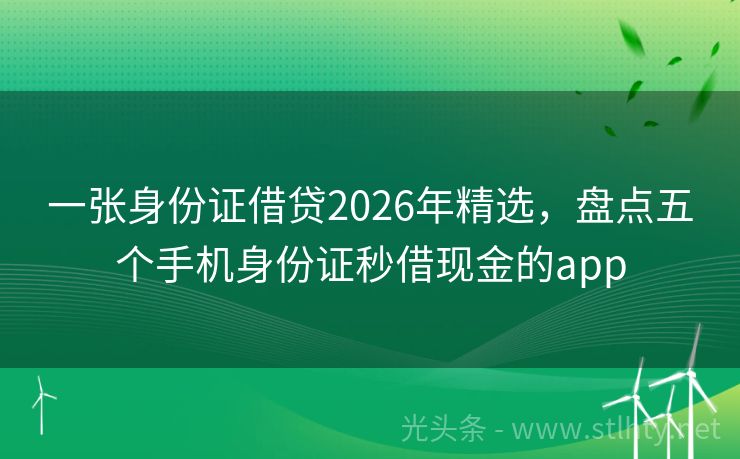 一张身份证借贷2026年精选，盘点五个手机身份证秒借现金的app

光头条 - www.stlhty.net